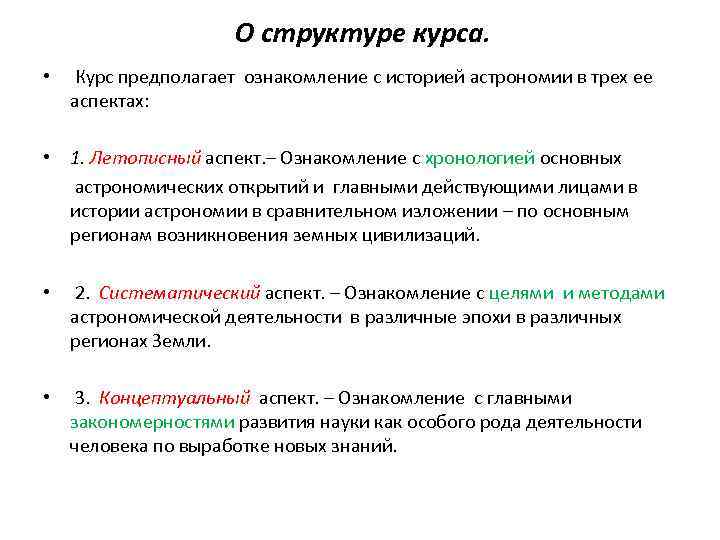 О структуре курса.

• Курс предполагает ознакомление с историей астрономии в трех ее аспектах:

• 1. Летописный аспект.– Ознакомление с хронологией основных

астрономических открытий и главными действующими лицами в истории астрономии в сравнительном изложении – по основным регионам возникновения земных цивилизаций.

• 2. Систематический аспект. – Ознакомление с целями и методами астрономической деятельности в различные эпохи в различных регионах Земли.

• 3. Концептуальный аспект. – Ознакомление с главными закономерностями развития науки как особого рода деятельности человека по выработке новых знаний.